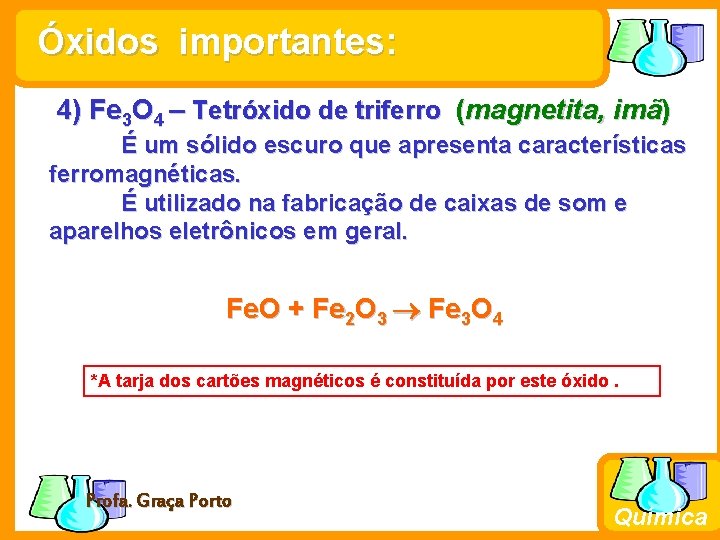 Óxidos importantes:

4) $Fe_3O_4$ – Tetróxido de triferro (magnetita, imã)

É um sólido escuro que apresenta características ferromagnéticas.

É utilizado na fabricação de caixas de som e aparelhos eletrônicos em geral.

$FeO + Fe_2O_3 \rightarrow Fe_3O_4$

*A tarja dos cartões magnéticos é constituída por este óxido .

Profa. Graça Porto

Química